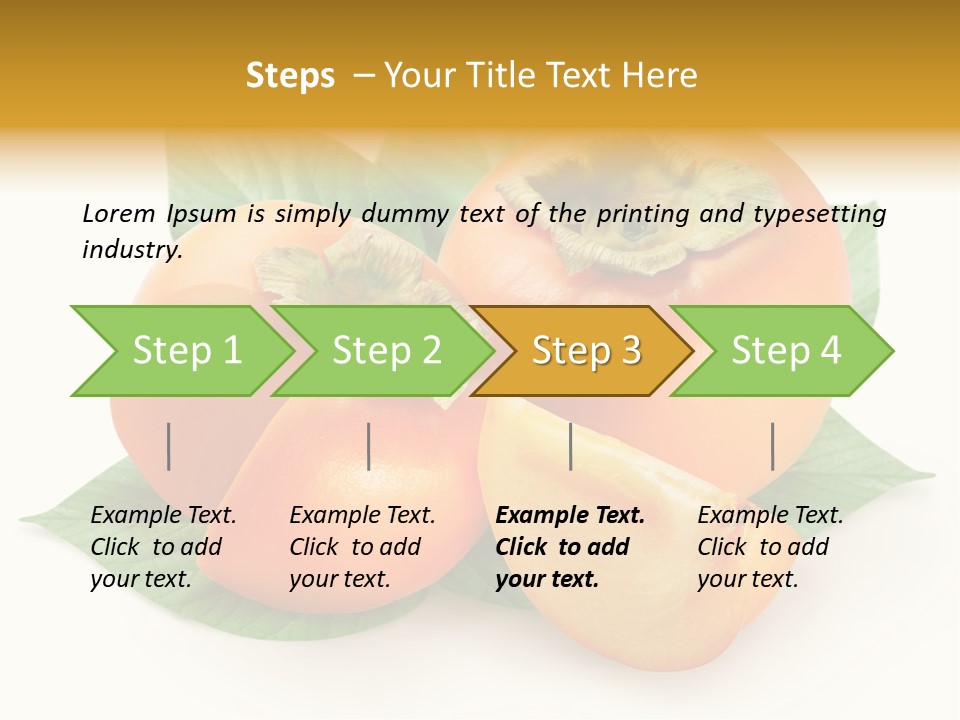 Steps – Your Title Text Here

Lorem Ipsum is simply dummy text of the printing and typesetting industry.

Step 1

Step 2

Step 3

Step 4

Example Text. Click to add your text.

Example Text. Click to add your text.

Example Text. Click to add your text.

Example Text. Click to add your text.